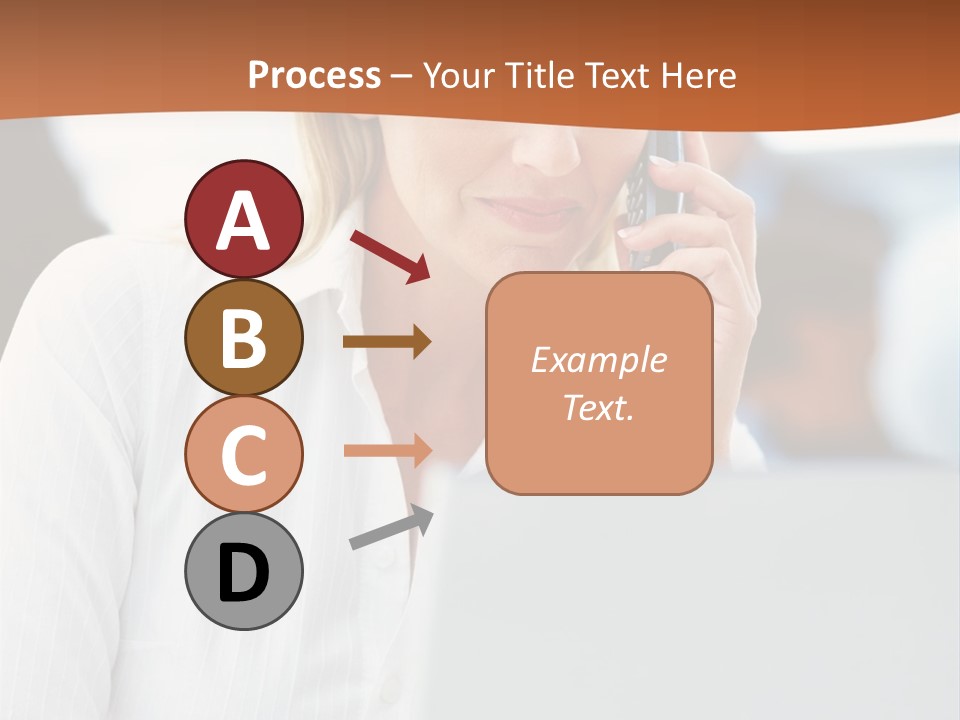 Process – Your Title Text Here

A

B

C

D

Example Text.